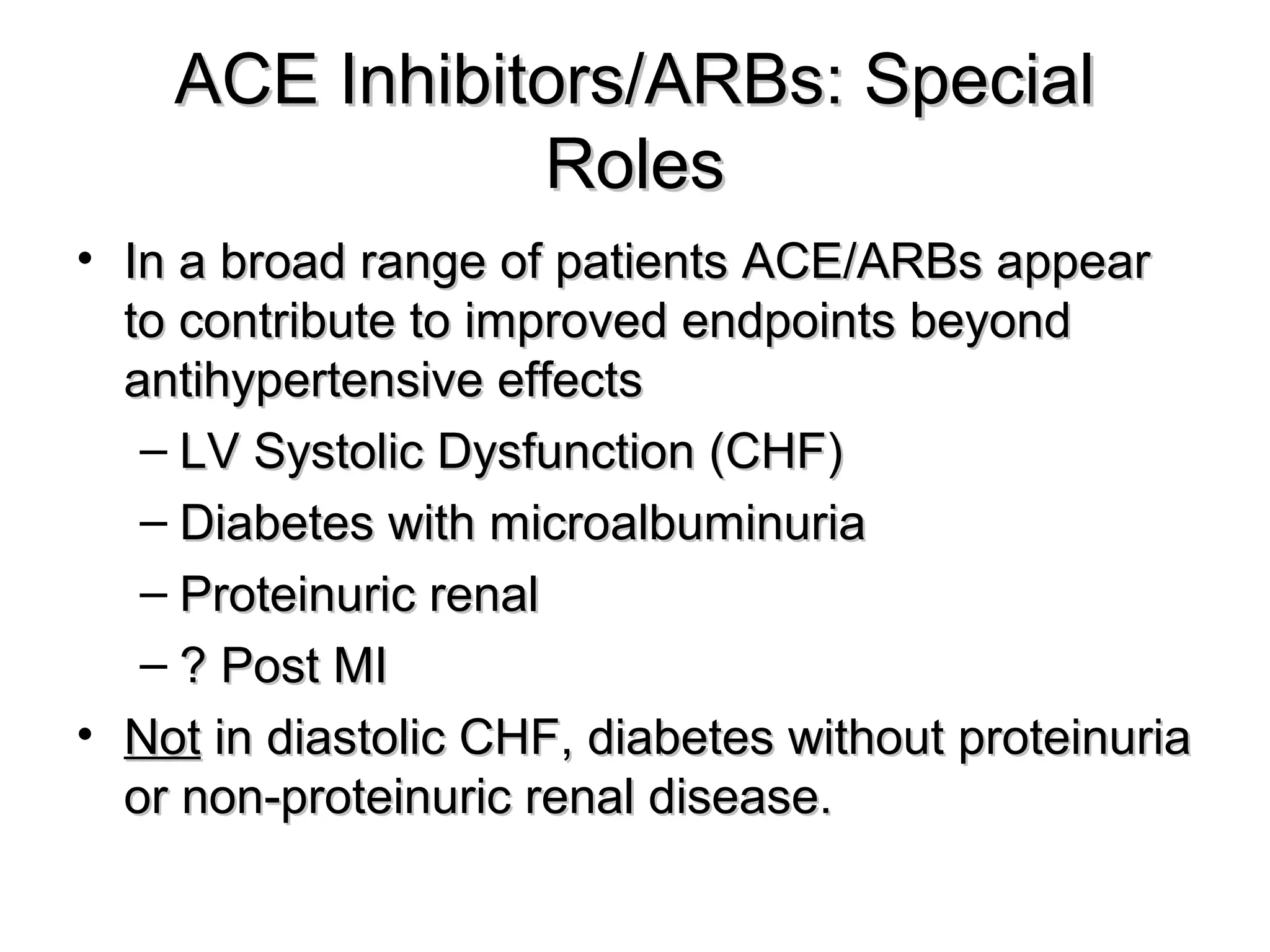 ACE Inhibitors/ARBs: Special Roles

• In a broad range of patients ACE/ARBs appear to contribute to improved endpoints beyond antihypertensive effects
– LV Systolic Dysfunction (CHF)
– Diabetes with microalbuminuria
– Proteinuric renal
– ? Post MI
• Not in diastolic CHF, diabetes without proteinuria or non-proteinuric renal disease.